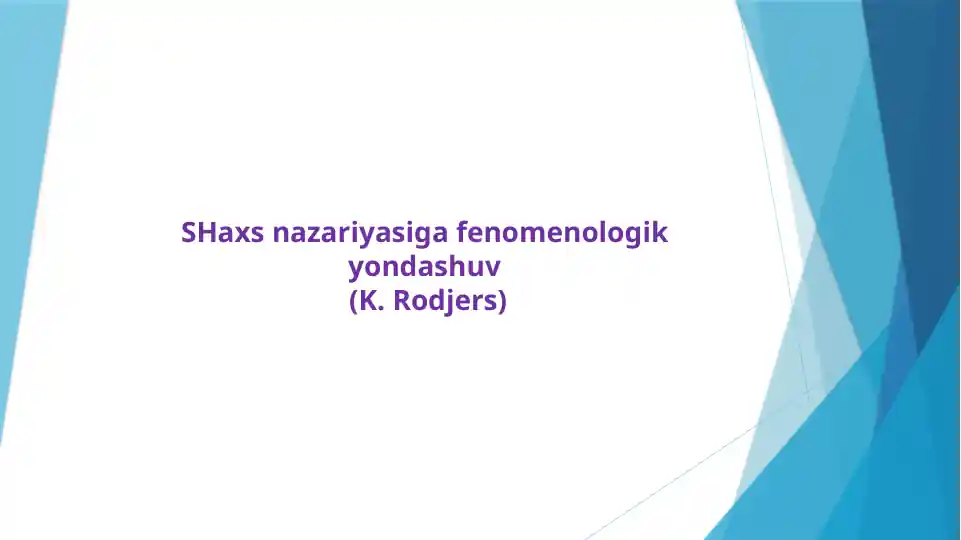 SHaxs nazariyasiga fenomenologik yondashuv
(K. Rodjers)